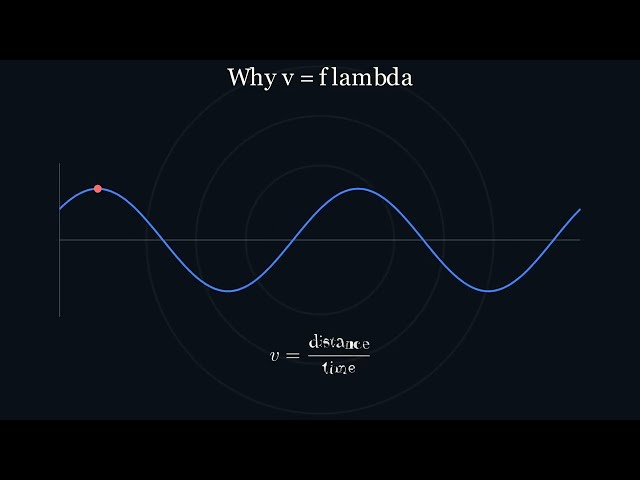 Why v = f lambda

$v = \frac{\text{distance}}{\text{time}}$